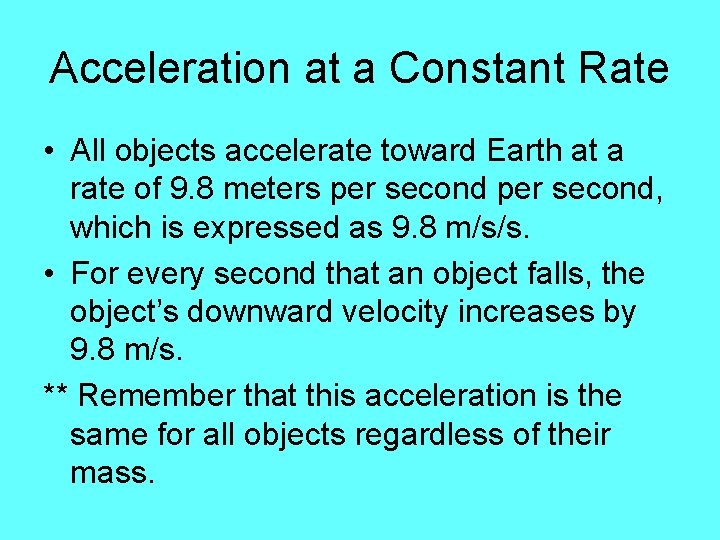 Acceleration at a Constant Rate

• All objects accelerate toward Earth at a rate of 9.8 meters per second per second, which is expressed as 9.8 m/s/s.

• For every second that an object falls, the object's downward velocity increases by 9.8 m/s.

** Remember that this acceleration is the same for all objects regardless of their mass.